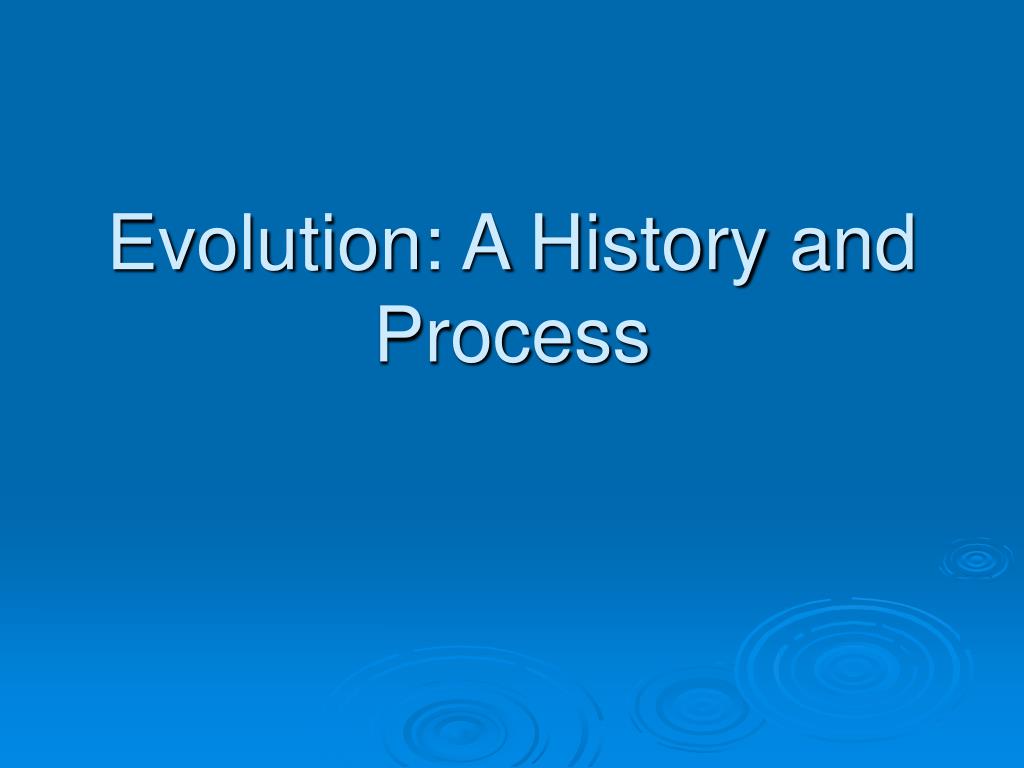 Evolution: A History and Process